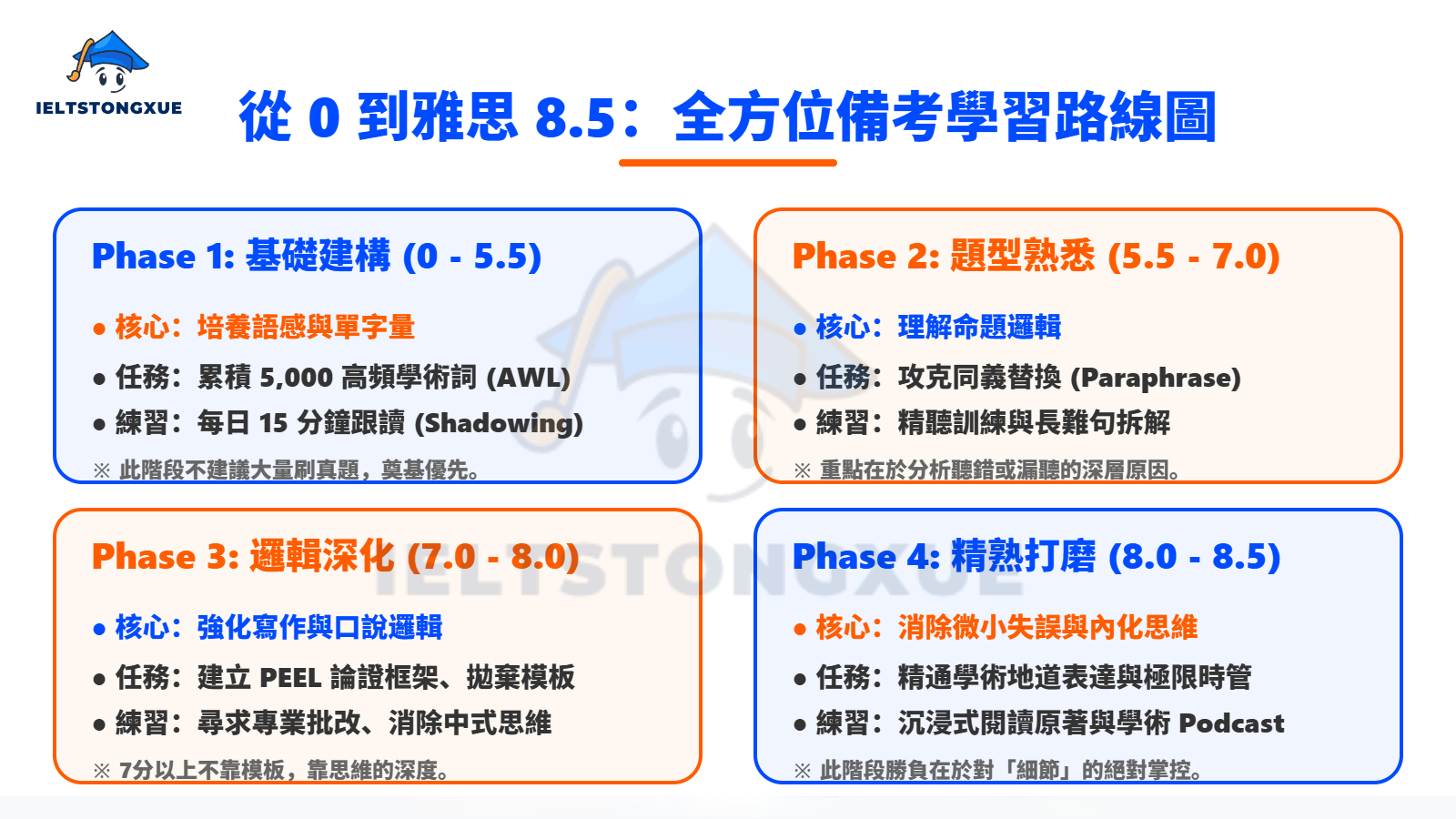 IELTSTONGXUE

從 0 到雅思 8.5：全方位備考學習路線圖

Phase 1: 基礎建構 (0 - 5.5)

● 核心：培養語感與單字量
● 任務：累積 5,000 高頻學術詞 (AWL)
● 練習：每日 15 分鐘跟讀 (Shadowing)
※ 此階段不建議大量刷真題，奠基優先。

Phase 2: 題型熟悉 (5.5 - 7.0)

● 核心：理解命題邏輯
● 任務：攻克同義替換 (Paraphrase)
● 練習：精聽訓練與長難句拆解
※ 重點在於分析聽錯或漏聽的深層原因。

Phase 3: 邏輯深化 (7.0 - 8.0)

● 核心：強化寫作與口說邏輯
● 任務：建立 PEEL 論證框架、拋棄模板
● 練習：尋求專業批改、消除中式思維
※ 7分以上不靠模板，靠思維的深度。

Phase 4: 精熟打磨 (8.0 - 8.5)

● 核心：消除微小失誤與內化思維
● 任務：精通學術地道表達與極限時管
● 練習：沉浸式閱讀原著與學術 Podcast
※ 此階段勝負在於對「細節」的絕對掌控。

IELTSTONGXUE